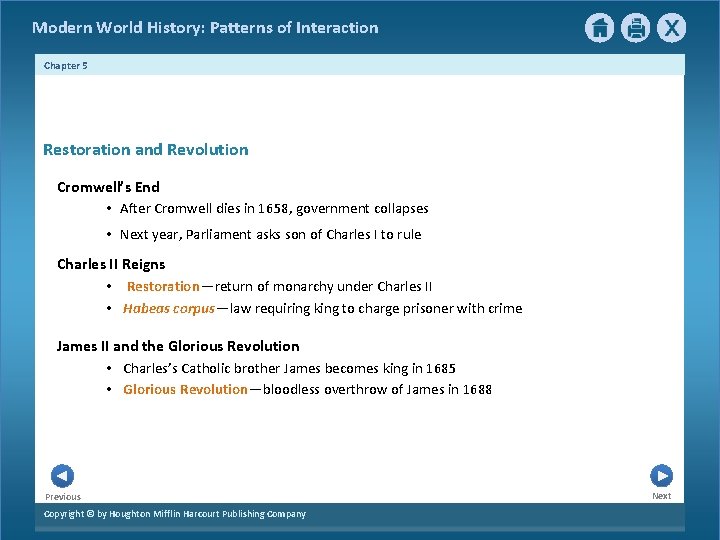 Modern World History: Patterns of Interaction

Chapter 5

Restoration and Revolution

Cromwell's End

• After Cromwell dies in 1658, government collapses

• Next year, Parliament asks son of Charles I to rule

Charles II Reigns

• Restoration—return of monarchy under Charles II

• Habeas corpus—law requiring king to charge prisoner with crime

James II and the Glorious Revolution

• Charles's Catholic brother James becomes king in 1685

• Glorious Revolution—bloodless overthrow of James in 1688

Previous

Next

Copyright © by Houghton Mifflin Harcourt Publishing Company